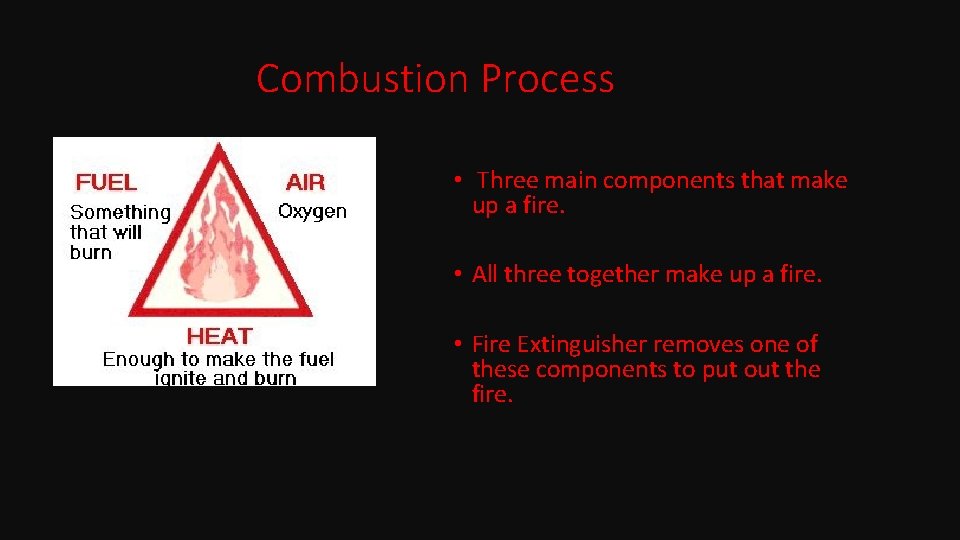 Combustion Process

FUEL
Something that will burn

AIR
Oxygen

HEAT
Enough to make the fuel ignite and burn

• Three main components that make up a fire.

• All three together make up a fire.

• Fire Extinguisher removes one of these components to put out the fire.